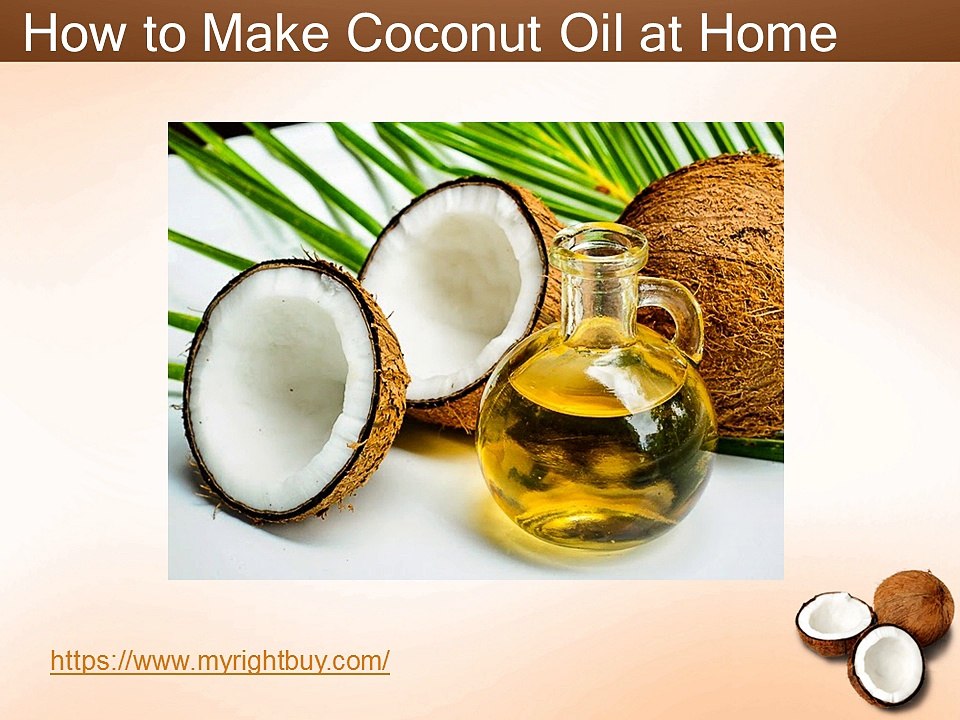 How to Make Coconut Oil at Home

https://www.myrightbuy.com/